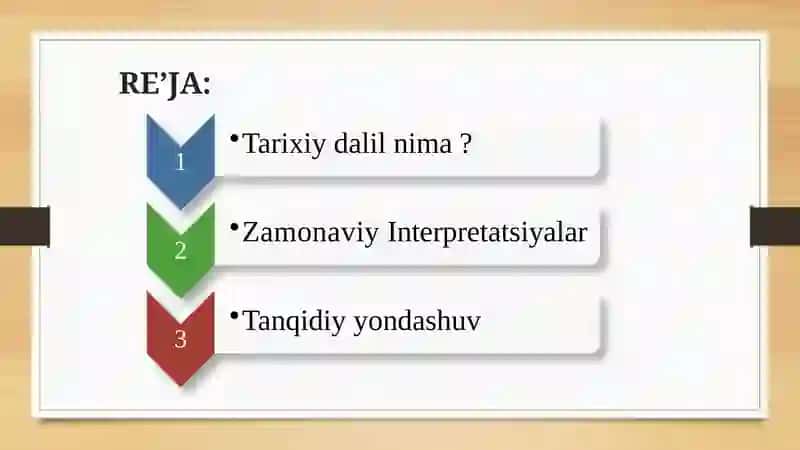 RE’JA:

1

•Tarixiy dalil nima ?

2

•Zamonaviy Interpretatsiyalar

3

•Tanqidiy yondashuv